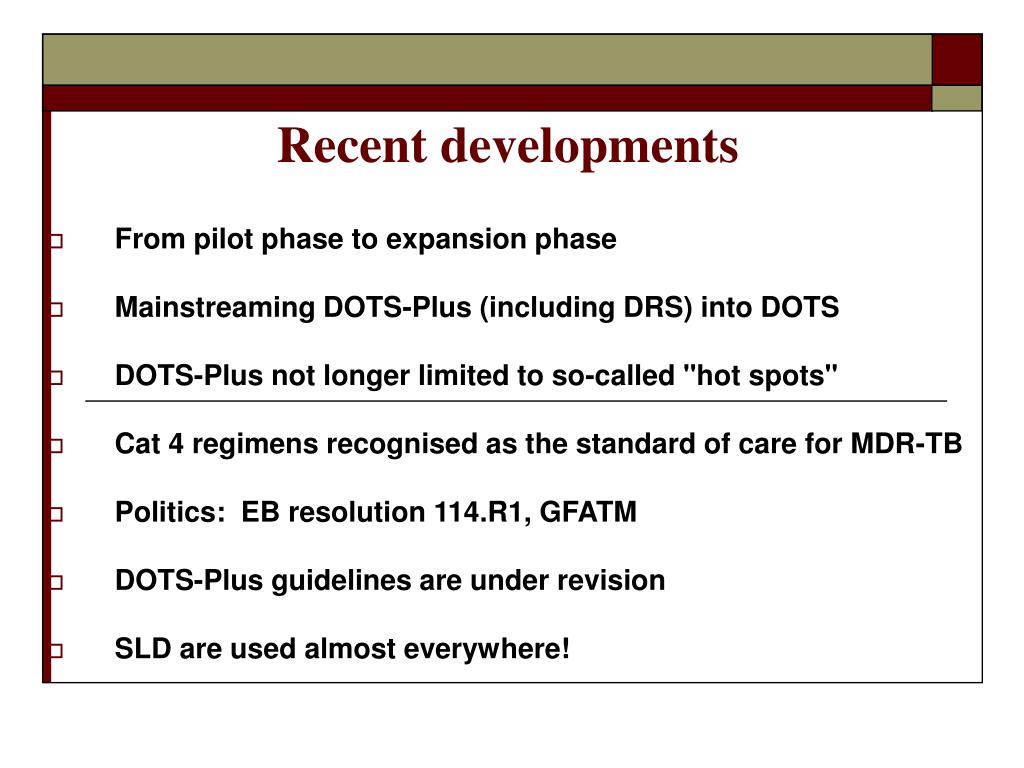 Recent developments

From pilot phase to expansion phase

Mainstreaming DOTS-Plus (including DRS) into DOTS

DOTS-Plus not longer limited to so-called "hot spots"

Cat 4 regimens recognised as the standard of care for MDR-TB

Politics: EB resolution 114.R1, GFATM

DOTS-Plus guidelines are under revision

SLD are used almost everywhere!